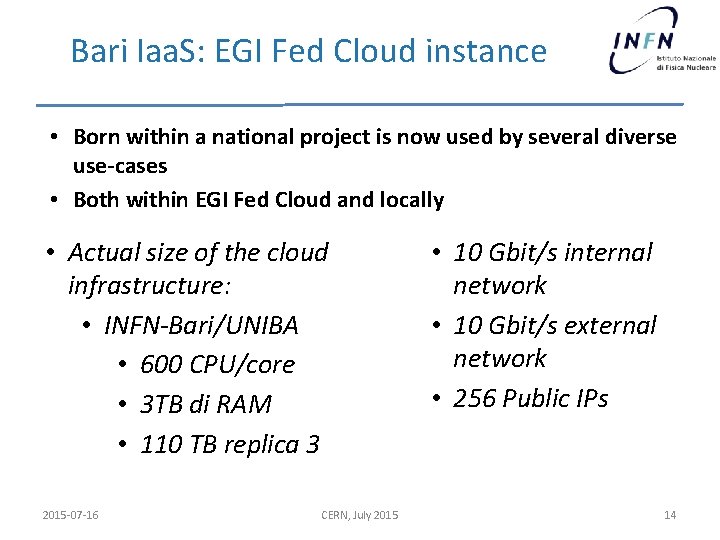 Bari IaaS: EGI Fed Cloud instance

INFN Istituto Nazionale di Fisica Nucleare

• Born within a national project is now used by several diverse use-cases
• Both within EGI Fed Cloud and locally

• Actual size of the cloud infrastructure:
• INFN-Bari/UNIBA
• 600 CPU/core
• 3TB di RAM
• 110 TB replica 3

• 10 Gbit/s internal network
• 10 Gbit/s external network
• 256 Public IPs

2015-07-16

CERN, July 2015

14